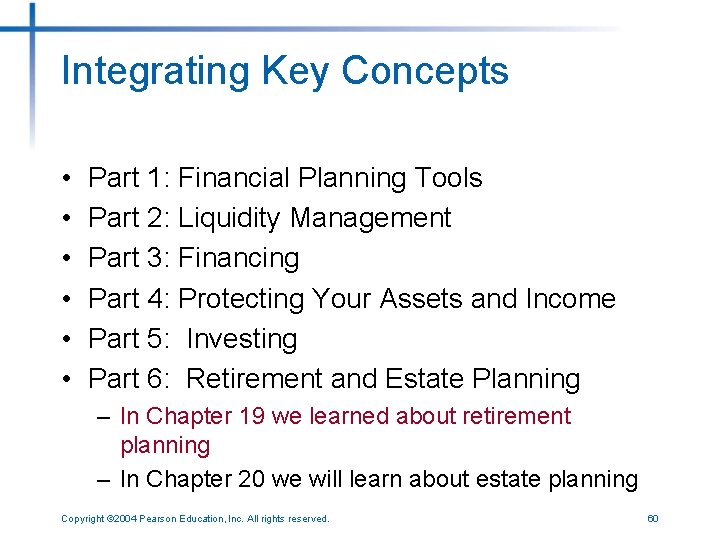 Integrating Key Concepts

• Part 1: Financial Planning Tools
• Part 2: Liquidity Management
• Part 3: Financing
• Part 4: Protecting Your Assets and Income
• Part 5: Investing
• Part 6: Retirement and Estate Planning
– In Chapter 19 we learned about retirement planning
– In Chapter 20 we will learn about estate planning

Copyright ©2004 Pearson Education, Inc. All rights reserved.

60